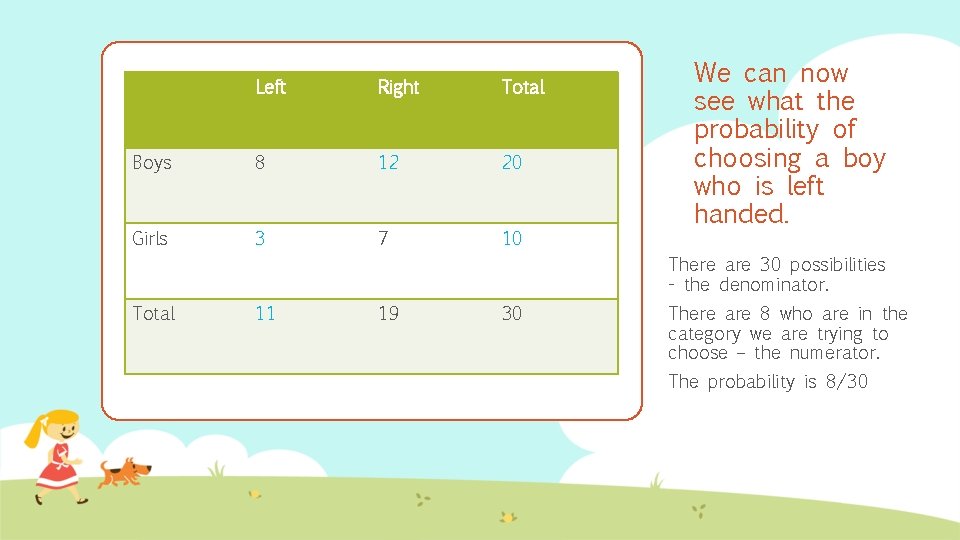 |  | Left | Right | Total |
|---|---|---|---|
| Boys | 8 | 12 | 20 |
| Girls | 3 | 7 | 10 |
| Total | 11 | 19 | 30 |

We can now see what the probability of choosing a boy who is left handed.

There are 30 possibilities - the denominator.

There are 8 who are in the category we are trying to choose – the numerator.

The probability is 8/30